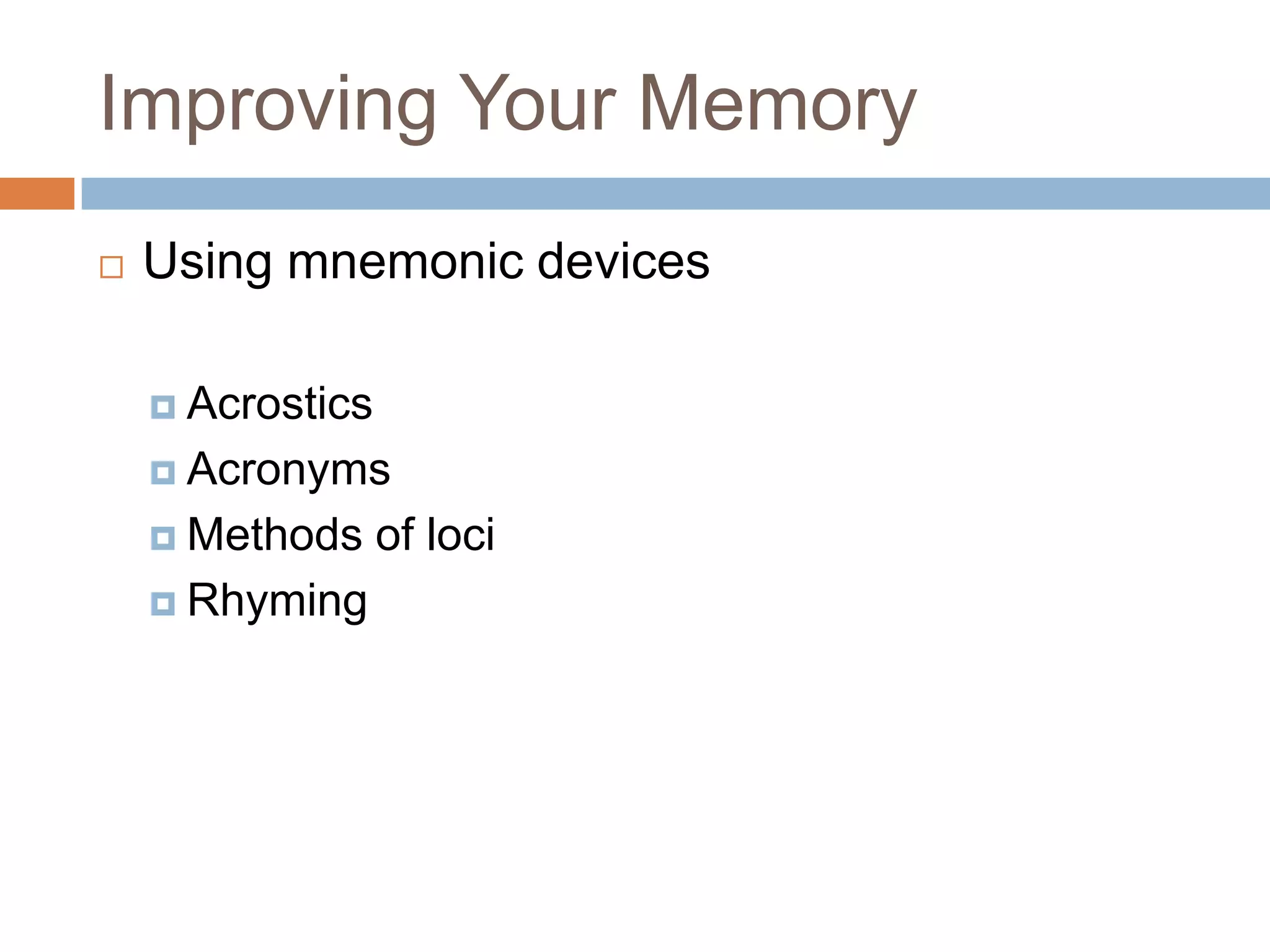 Improving Your Memory

Using mnemonic devices

Acrostics
Acronyms
Methods of loci
Rhyming